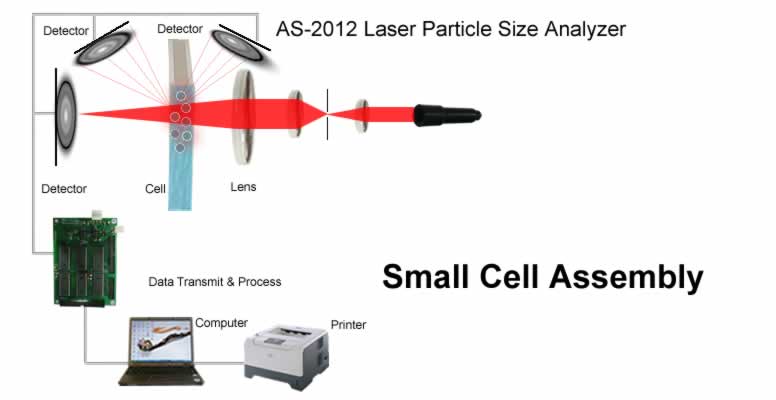 Detector
Detector
AS-2012 Laser Particle Size Analyzer
Detector
Cell
Lens
Data Transmit & Process
Small Cell Assembly
Computer
Printer